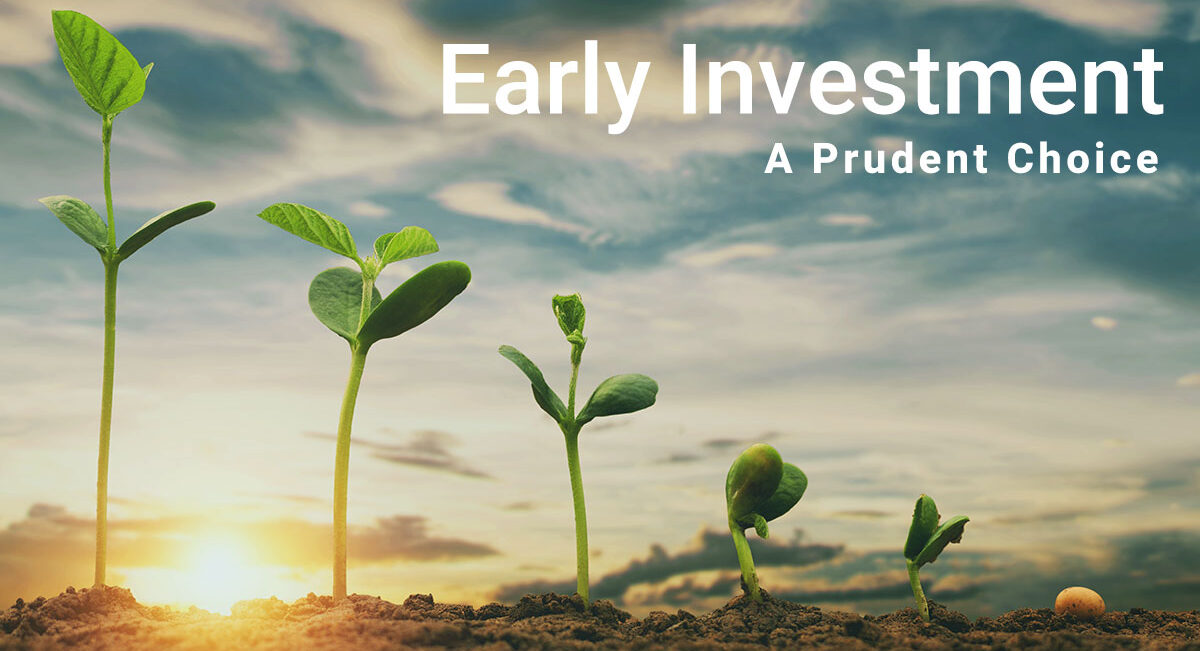 Early Investment
A Prudent Choice